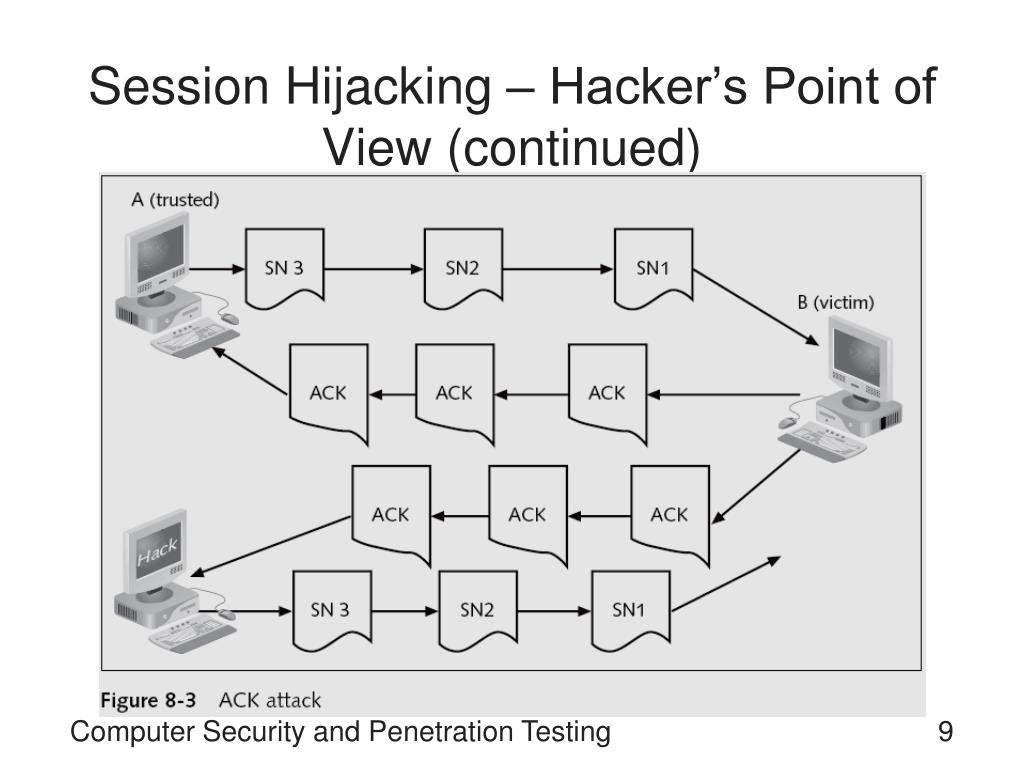 Session Hijacking – Hacker's Point of View (continued)

A (trusted)

SN 3

SN2

SN1

B (victim)

ACK

ACK

ACK

ACK

ACK

ACK

Hack

SN 3

SN2

SN1

Figure 8-3 ACK attack

Computer Security and Penetration Testing

9